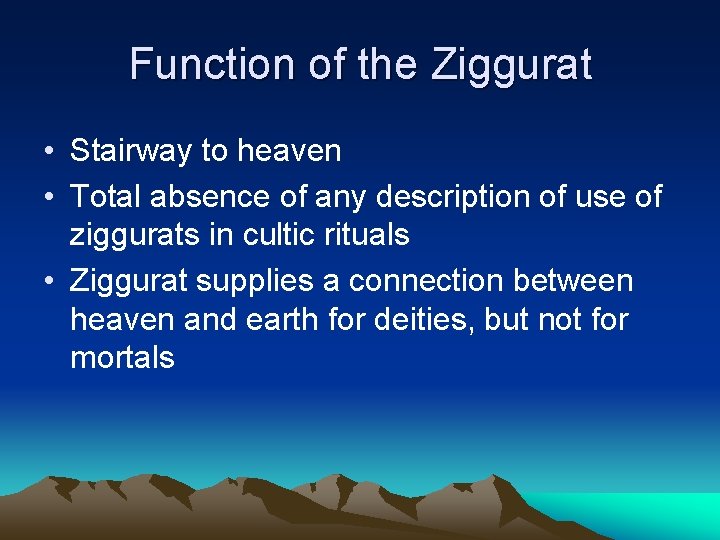 Function of the Ziggurat

• Stairway to heaven
• Total absence of any description of use of ziggurats in cultic rituals
• Ziggurat supplies a connection between heaven and earth for deities, but not for mortals